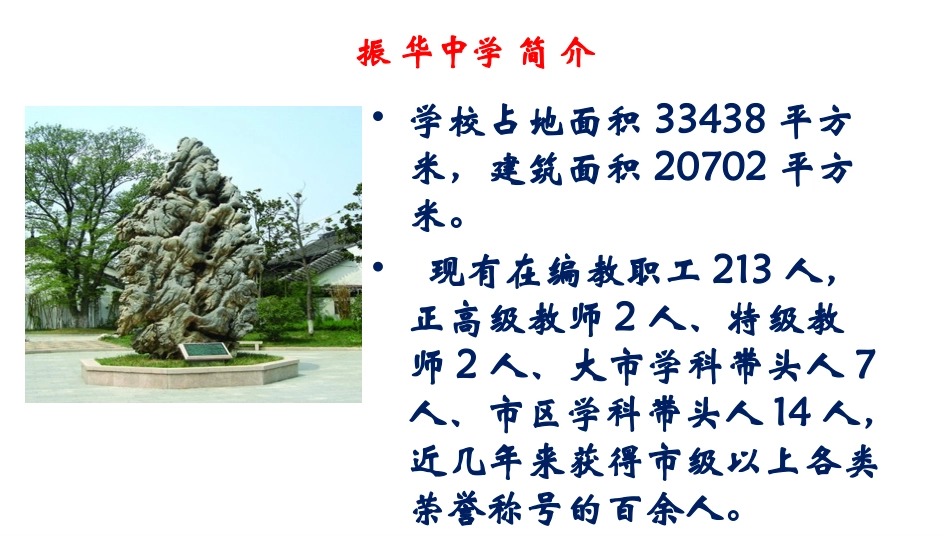 振华中学 简介

• 学校占地面积 33438 平方米，建筑面积 20702 平方米。

• 现有在编教职工 213 人，正高级教师 2 人、特级教师 2 人、大市学科带头人 7 人、市区学科带头人 14 人，近几年来获得市级以上各类荣誉称号的百余人。